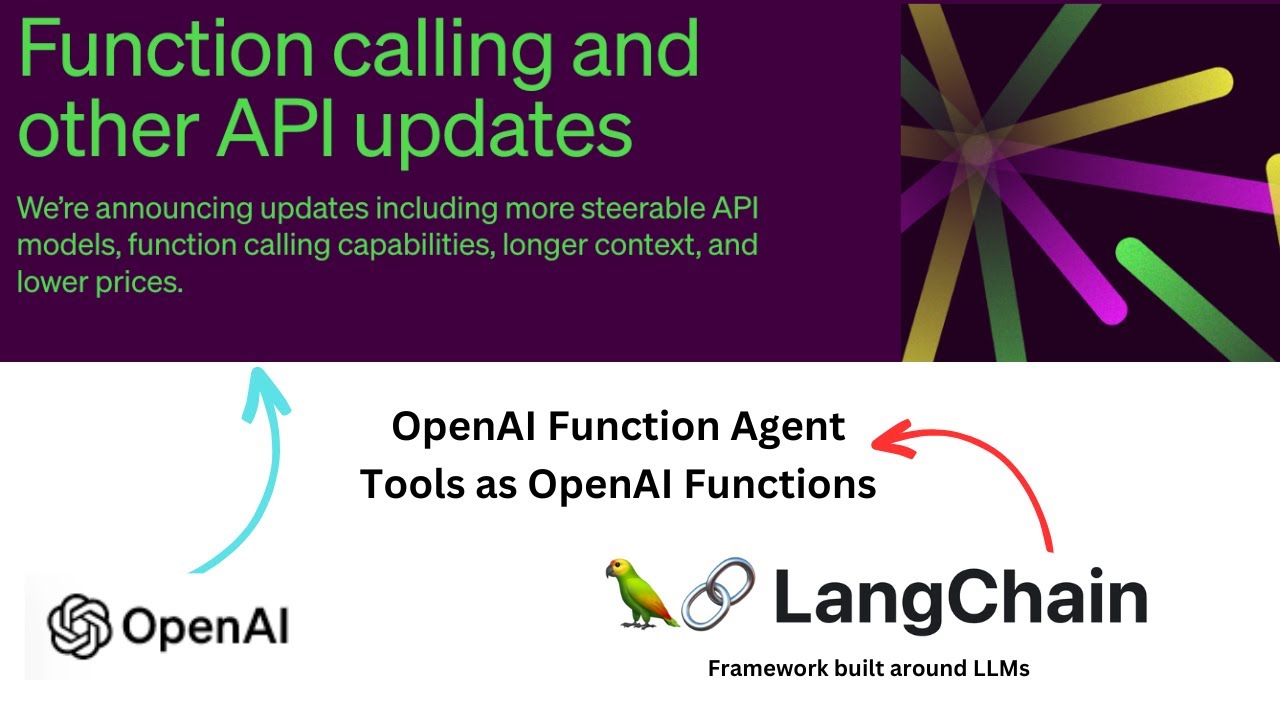 Function calling and other API updates

We're announcing updates including more steerable API models, function calling capabilities, longer context, and lower prices.

OpenAI Function Agent
Tools as OpenAI Functions

OpenAI

LangChain

Framework built around LLMs